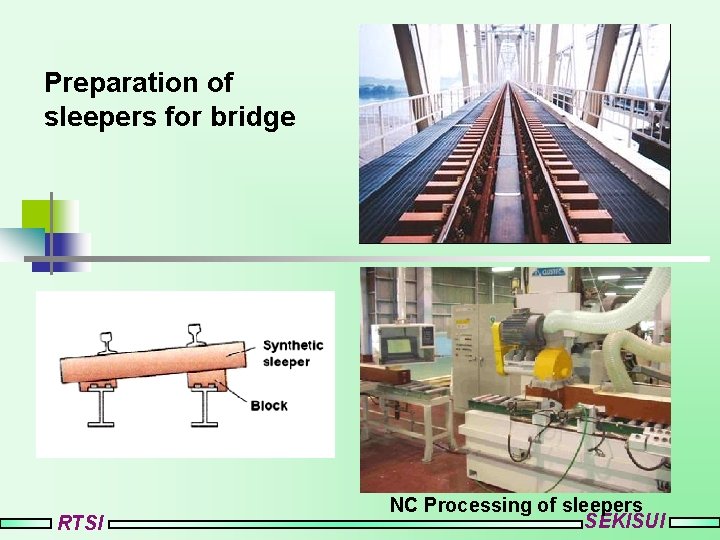 Preparation of sleepers for bridge

Synthetic sleeper

Block

NC Processing of sleepers

RTSI

SEKISUI